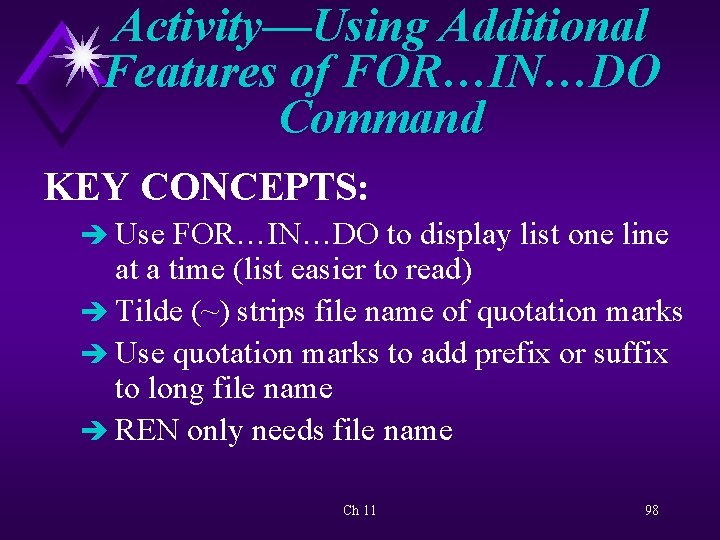 Activity—Using Additional Features of FOR…IN…DO Command

KEY CONCEPTS:

➔ Use FOR…IN…DO to display list one line at a time (list easier to read)
➔ Tilde (~) strips file name of quotation marks
➔ Use quotation marks to add prefix or suffix to long file name
➔ REN only needs file name

Ch 11

98